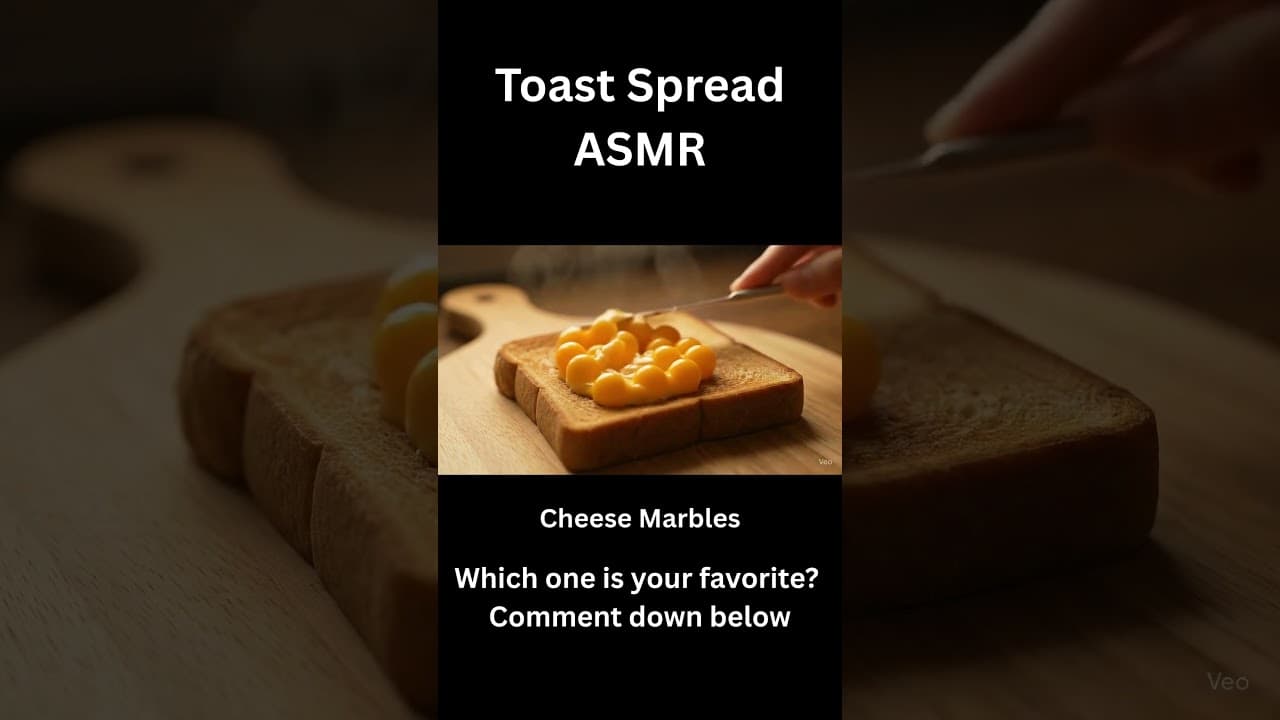 Toast Spread
ASMR

Veo

Cheese Marbles

Which one is your favorite?
Comment down below

Veo